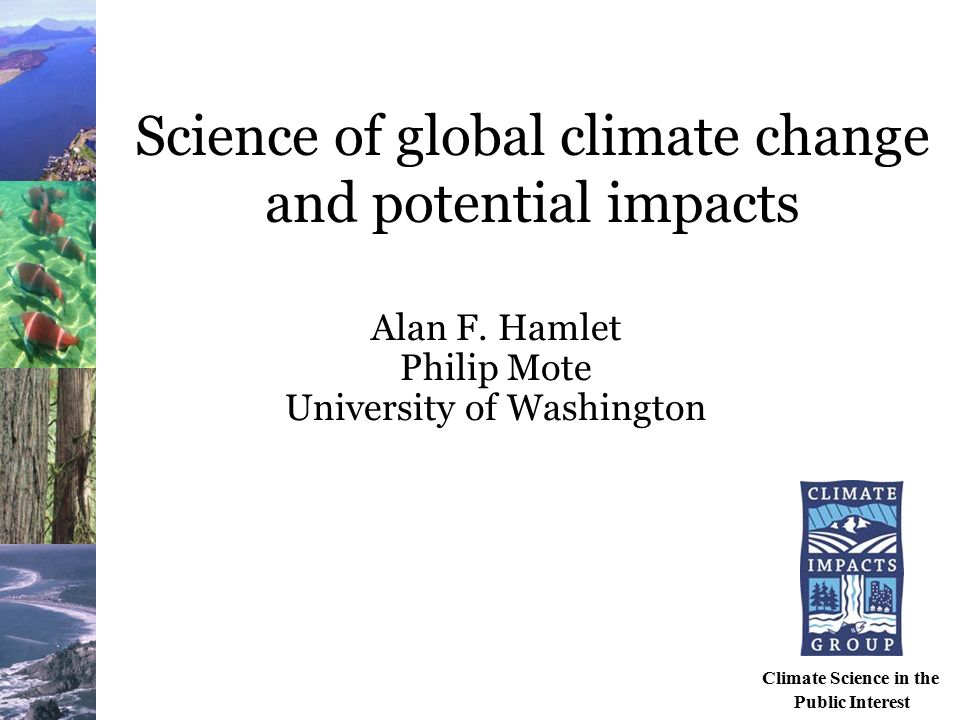 Science of global climate change and potential impacts

Alan F. Hamlet
Philip Mote
University of Washington

CLIMATE
IMPACTS
GROUP

Climate Science in the Public Interest